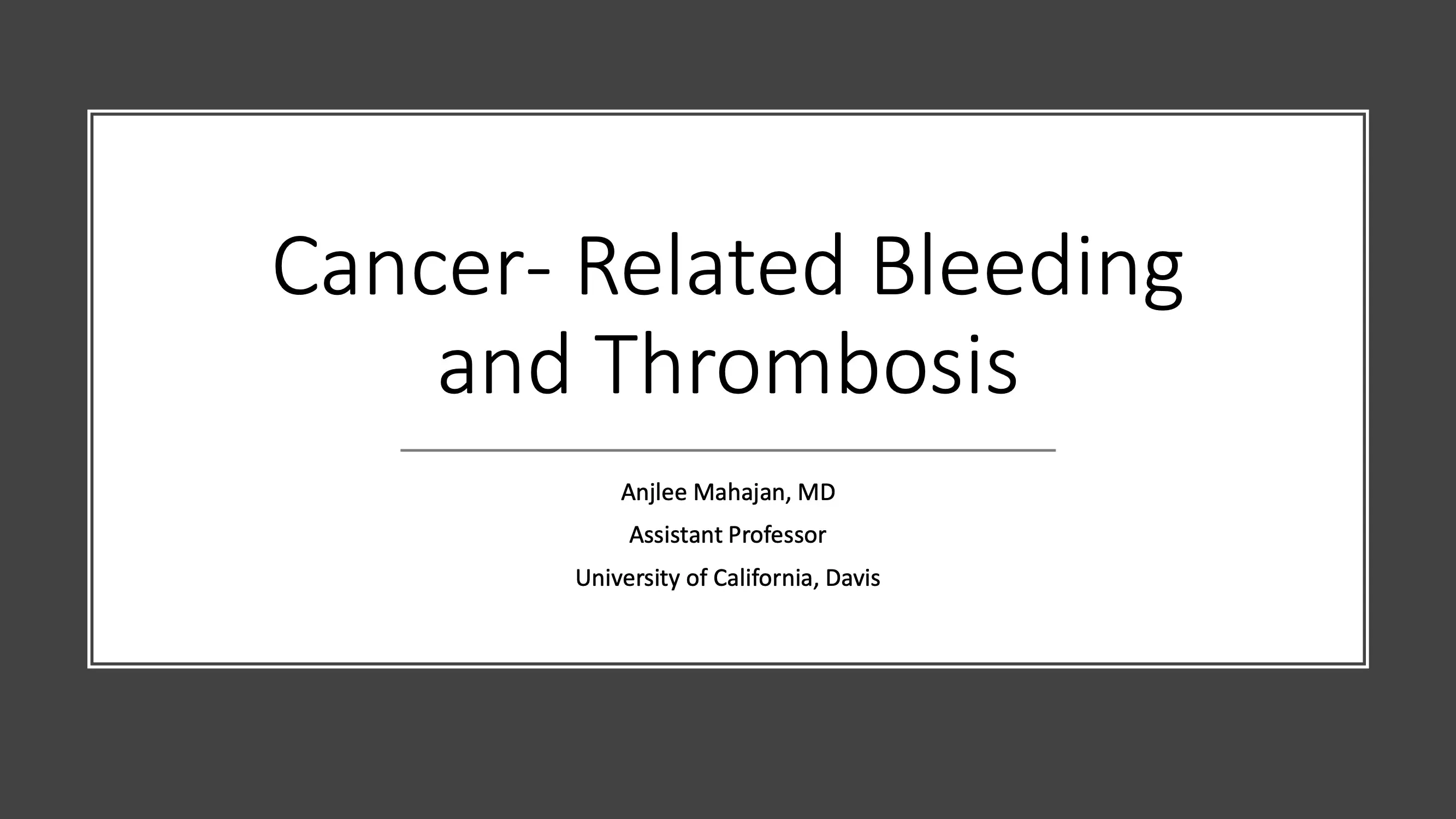 Cancer- Related Bleeding and Thrombosis

Anjlee Mahajan, MD

Assistant Professor

University of California, Davis